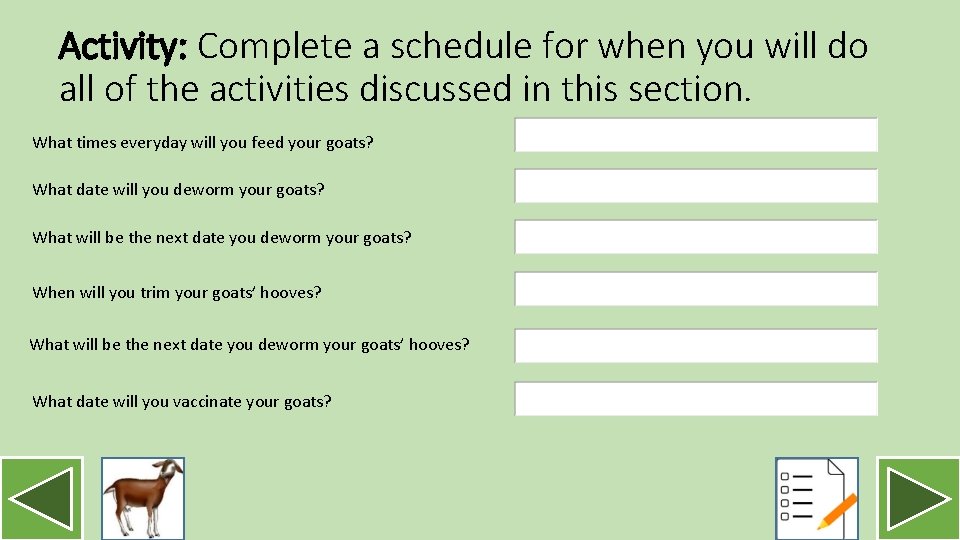 Activity: Complete a schedule for when you will do all of the activities discussed in this section.

What times everyday will you feed your goats?

What date will you deworm your goats?

What will be the next date you deworm your goats?

When will you trim your goats' hooves?

What will be the next date you deworm your goats' hooves?

What date will you vaccinate your goats?